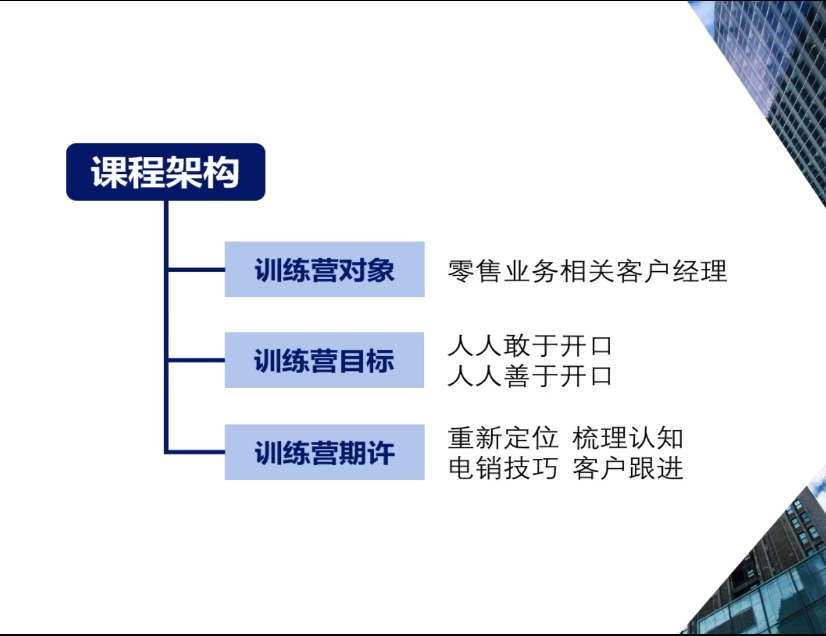 课程架构

训练营对象
零售业务相关客户经理

训练营目标
人人敢于开口
人人善于开口

训练营期许
重新定位 梳理认知
电销技巧 客户跟进